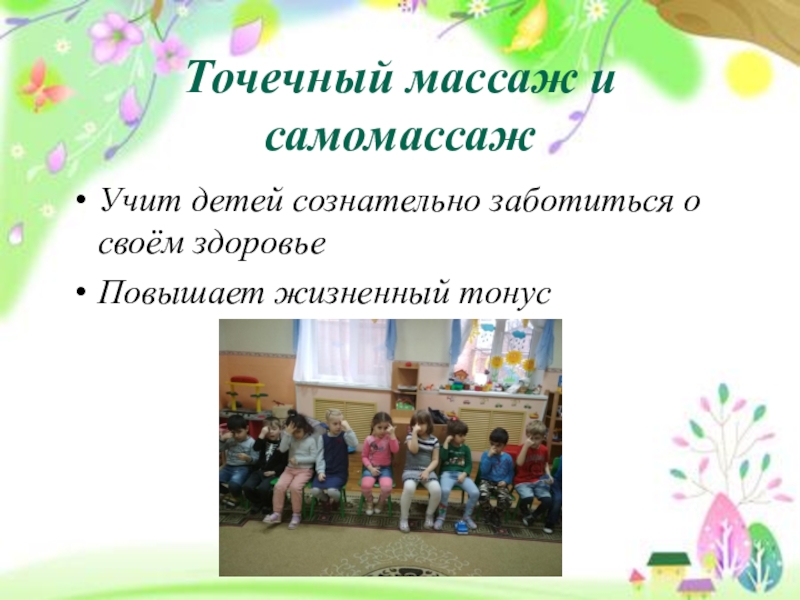 Точечный массаж и самомассаж

• Учит детей сознательно заботиться о своём здоровье

• Повышает жизненный тонус